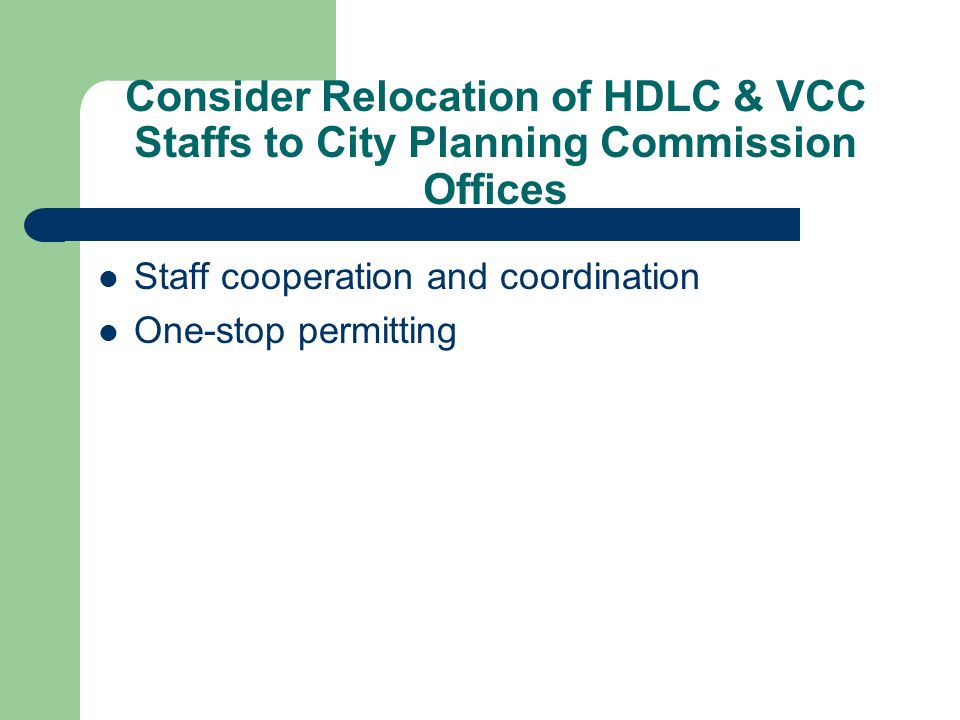 Consider Relocation of HDLC & VCC Staffs to City Planning Commission Offices

- Staff cooperation and coordination
- One-stop permitting